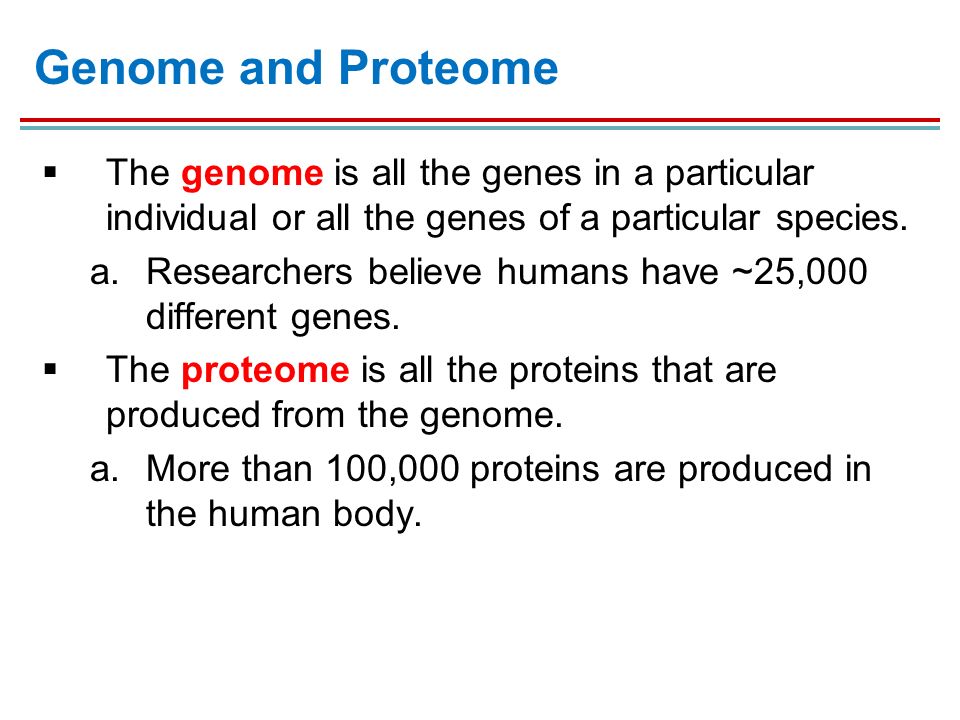 Genome and Proteome

▪ The genome is all the genes in a particular individual or all the genes of a particular species.

a. Researchers believe humans have ~25,000 different genes.

▪ The proteome is all the proteins that are produced from the genome.

a. More than 100,000 proteins are produced in the human body.